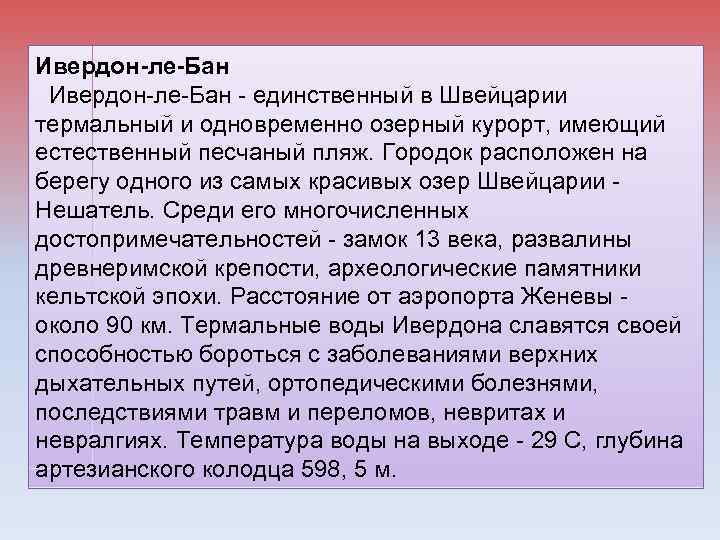 Ивердон-ле-Бан

Ивердон-ле-Бан - единственный в Швейцарии термальный и одновременно озерный курорт, имеющий естественный песчаный пляж. Городок расположен на берегу одного из самых красивых озер Швейцарии - Нешатель. Среди его многочисленных достопримечательностей - замок 13 века, развалины древнеримской крепости, археологические памятники кельтской эпохи. Расстояние от аэропорта Женевы - около 90 км. Термальные воды Ивердона славятся своей способностью бороться с заболеваниями верхних дыхательных путей, ортопедическими болезнями, последствиями травм и переломов, невритах и невралгиях. Температура воды на выходе - 29 С, глубина артезианского колодца 598, 5 м.